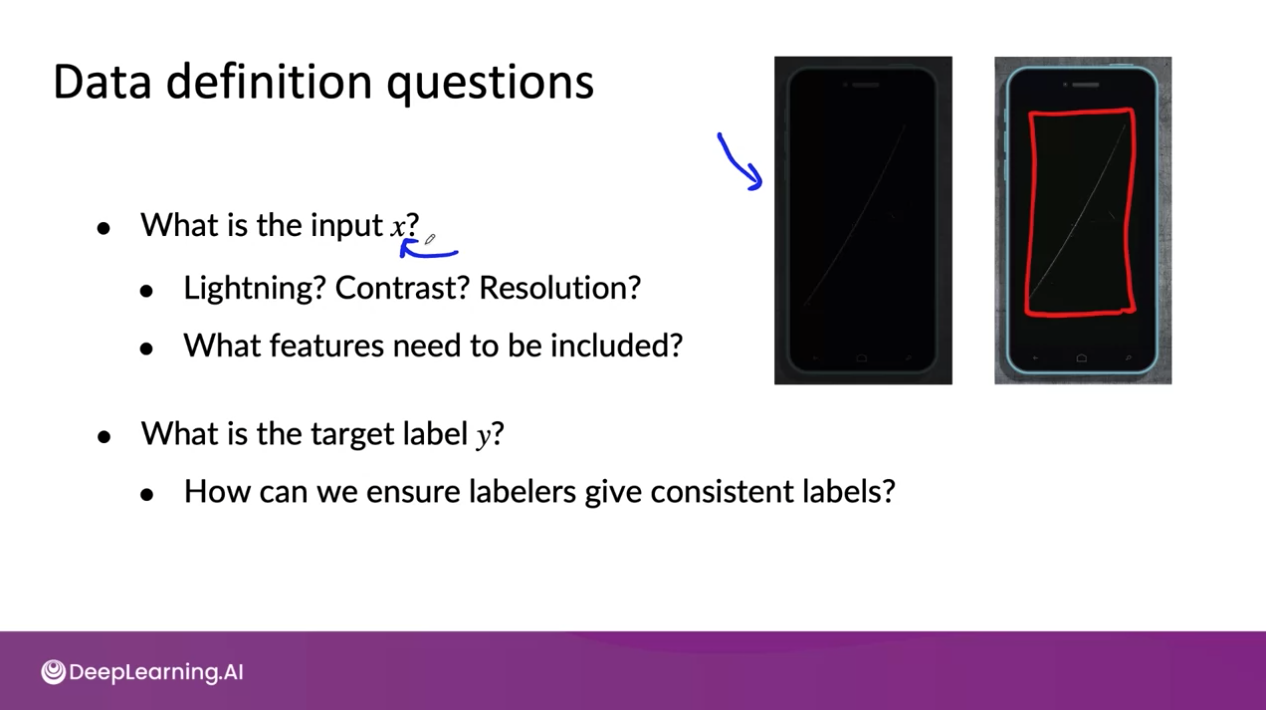 Data definition questions

- What is the input $x$?
  - Lightning? Contrast? Resolution?
  - What features need to be included?
- What is the target label $y$?
  - How can we ensure labelers give consistent labels?

DeepLearning.AI